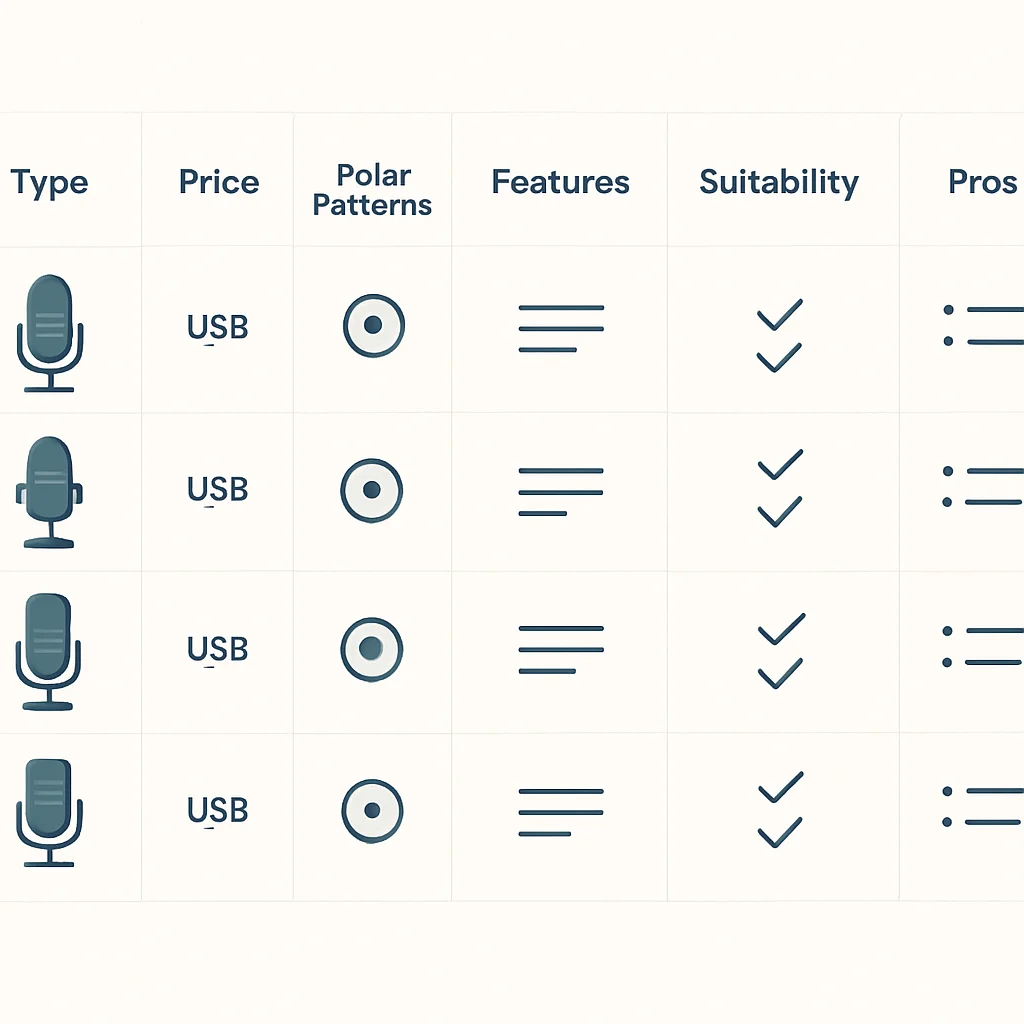 | Type | Price | Polar Patterns | Features | Suitability | Pros |
|---|---|---|---|---|---|
| | USB | | | | |
| | USB | | | | |
| | USB | | | | |
| | USB | | | | |